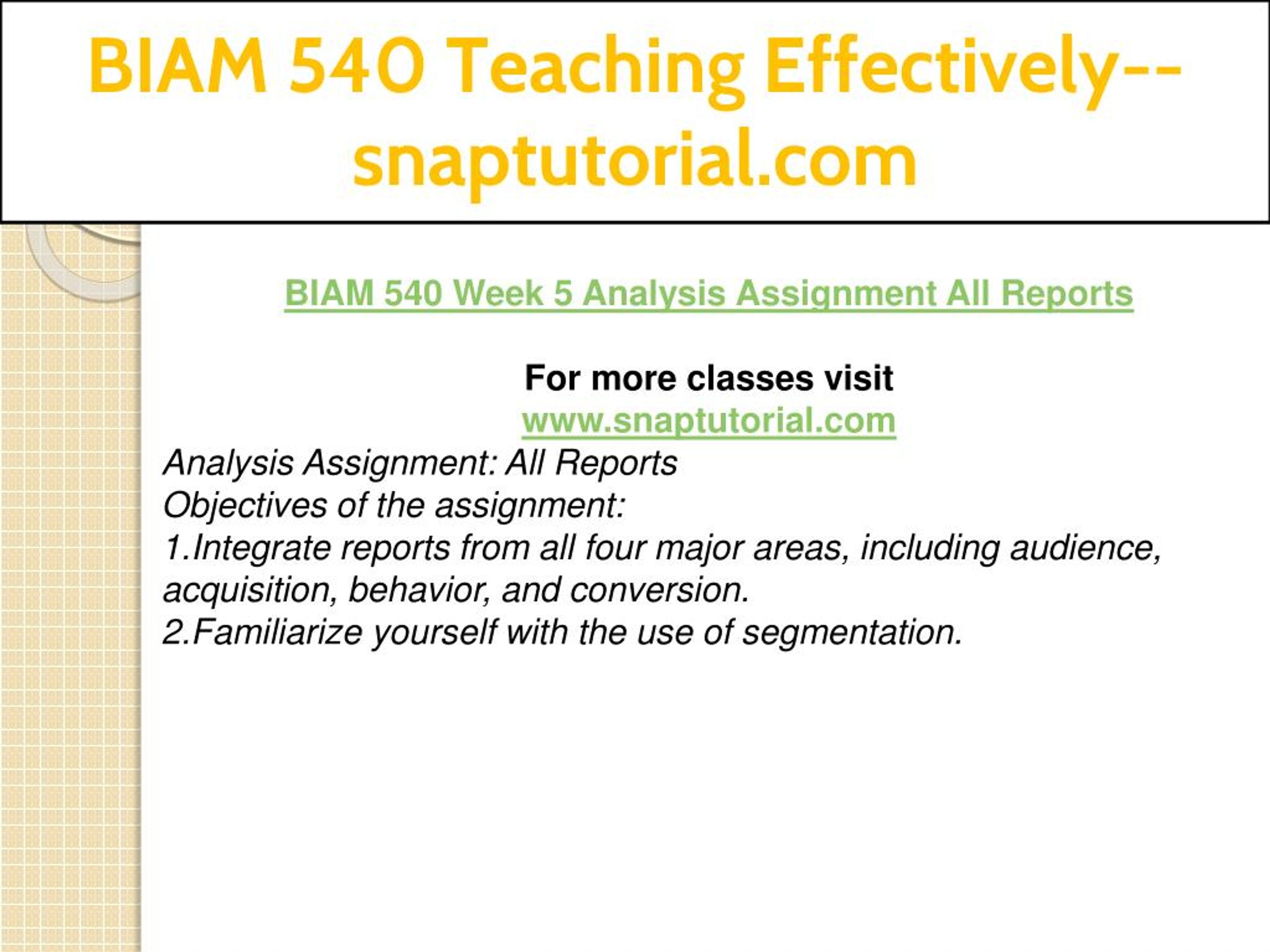 BIAM 540 Teaching Effectively--snaptutorial.com

BIAM 540 Week 5 Analysis Assignment All Reports

For more classes visit
www.snaptutorial.com
Analysis Assignment: All Reports
Objectives of the assignment:
1.Integrate reports from all four major areas, including audience, acquisition, behavior, and conversion.
2.Familiarize yourself with the use of segmentation.